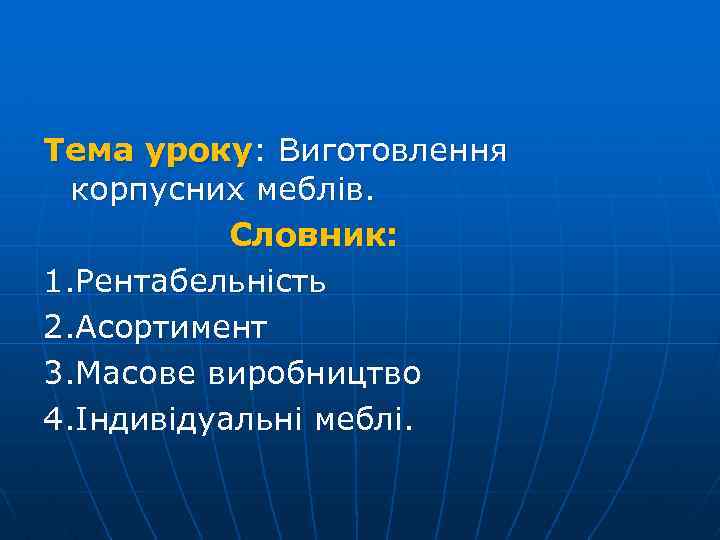 Тема уроку: Виготовлення корпусних меблів.

Словник:

1.Рентабельність

2.Асортимент

3.Масове виробництво

4.Індивідуальні меблі.